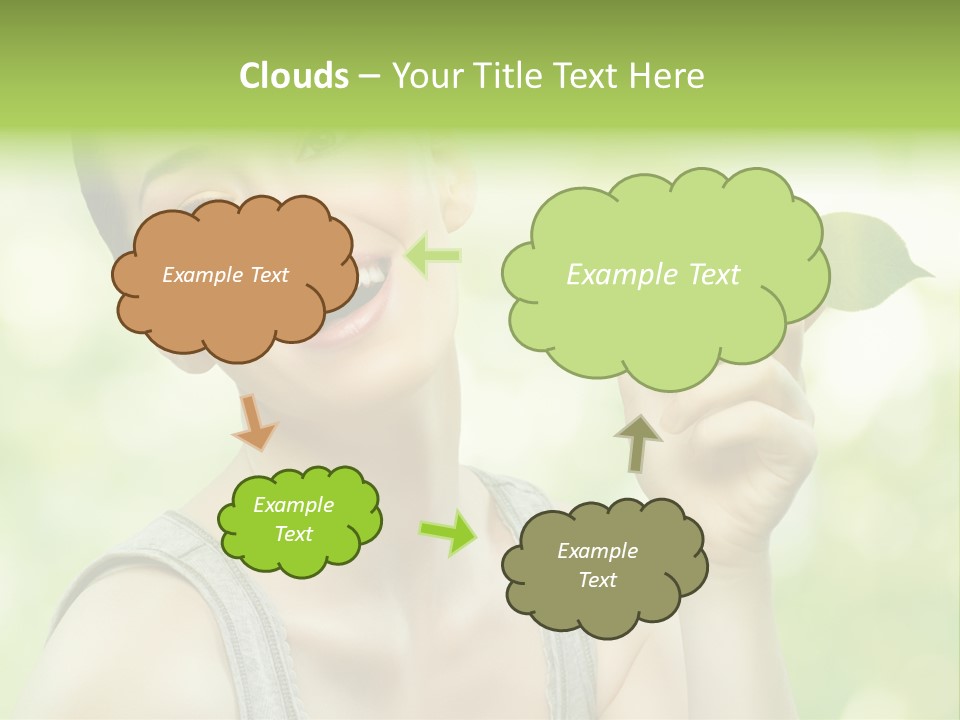 Clouds – Your Title Text Here

Example Text

Example Text

Example Text

Example Text